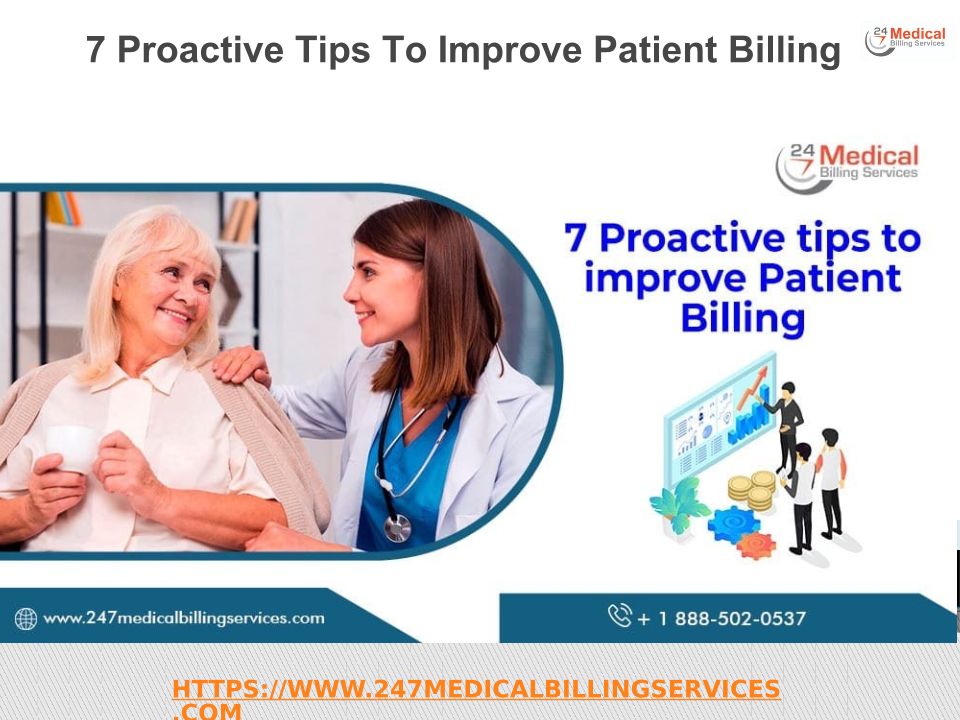 7 Proactive Tips To Improve Patient Billing

24 7 Medical Billing Services

24 7 Medical Billing Services

7 Proactive tips to improve Patient Billing

www.247medicalbillingservices.com

+ 1 888-502-0537

HTTPS://WWW.247MEDICALBILLINGSERVICES.COM